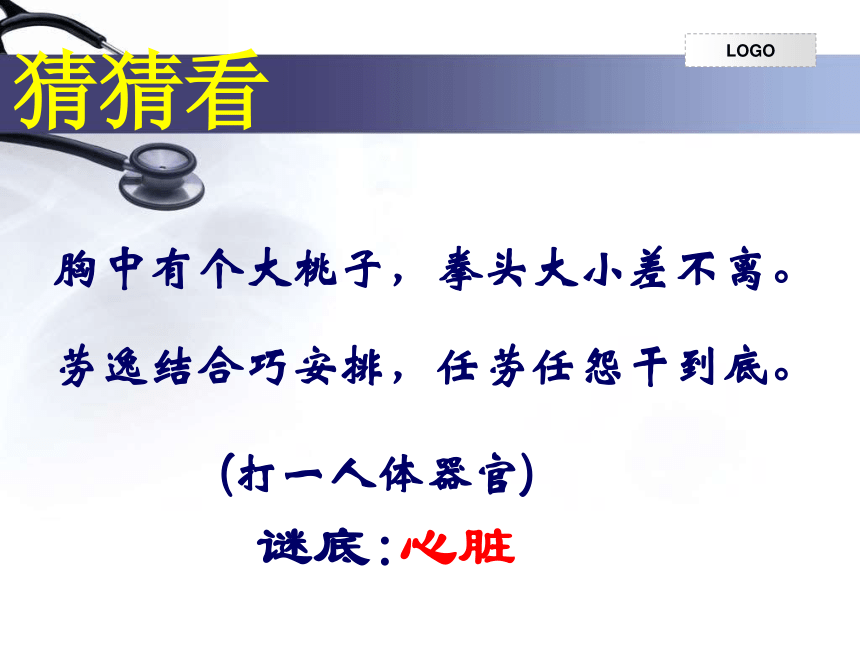 LOGO

猜猜看

胸中有个大桃子，拳头大小差不离。

劳逸结合巧安排，任劳任怨干到底。

（打一人体器官）

谜底：心脏